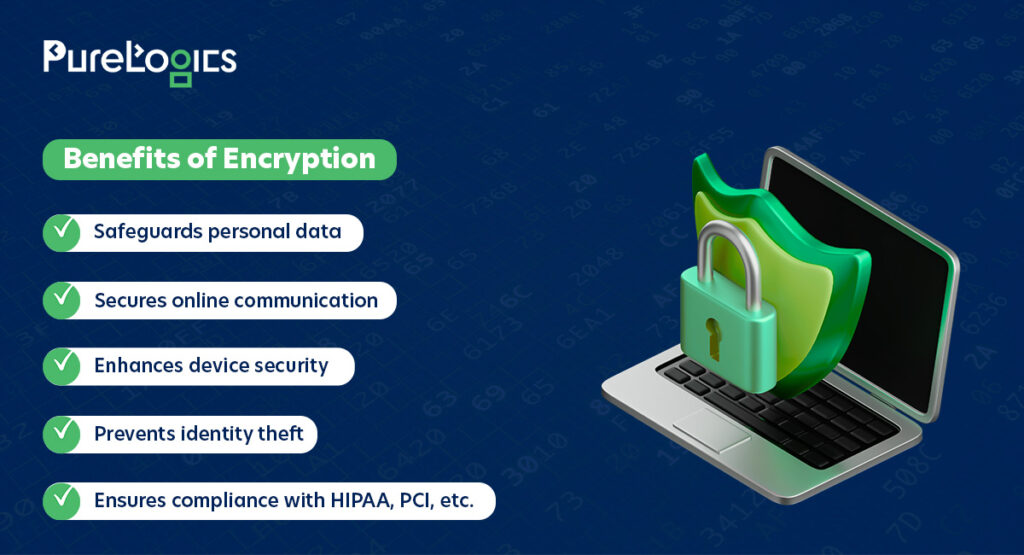 PureLogics

Benefits of Encryption

Safeguards personal data

Secures online communication

Enhances device security

Prevents identity theft

Ensures compliance with HIPAA, PCI, etc.